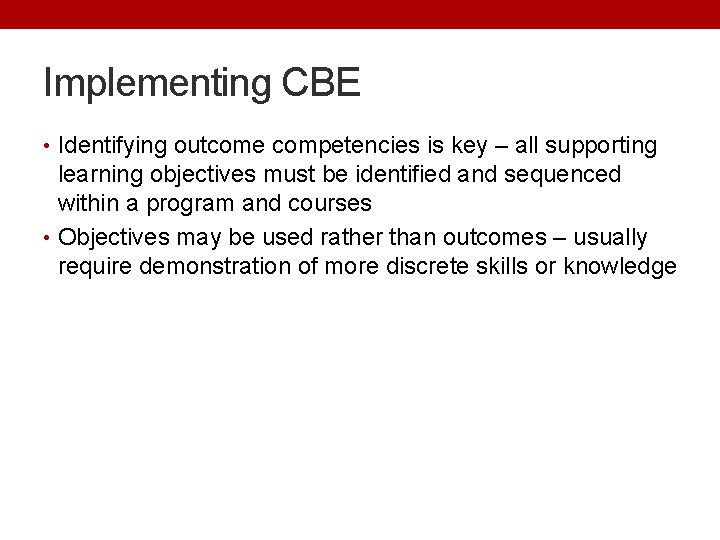 Implementing CBE

• Identifying outcome competencies is key – all supporting learning objectives must be identified and sequenced within a program and courses
• Objectives may be used rather than outcomes – usually require demonstration of more discrete skills or knowledge